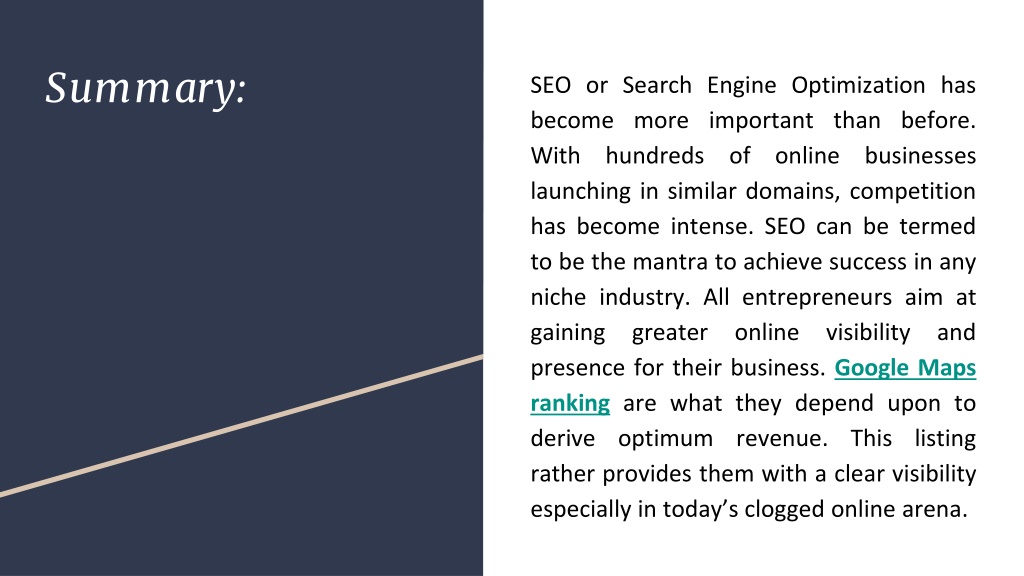 Summary:

SEO or Search Engine Optimization has become more important than before. With hundreds of online businesses launching in similar domains, competition has become intense. SEO can be termed to be the mantra to achieve success in any niche industry. All entrepreneurs aim at gaining greater online visibility and presence for their business. Google Maps ranking are what they depend upon to derive optimum revenue. This listing rather provides them with a clear visibility especially in today’s clogged online arena.